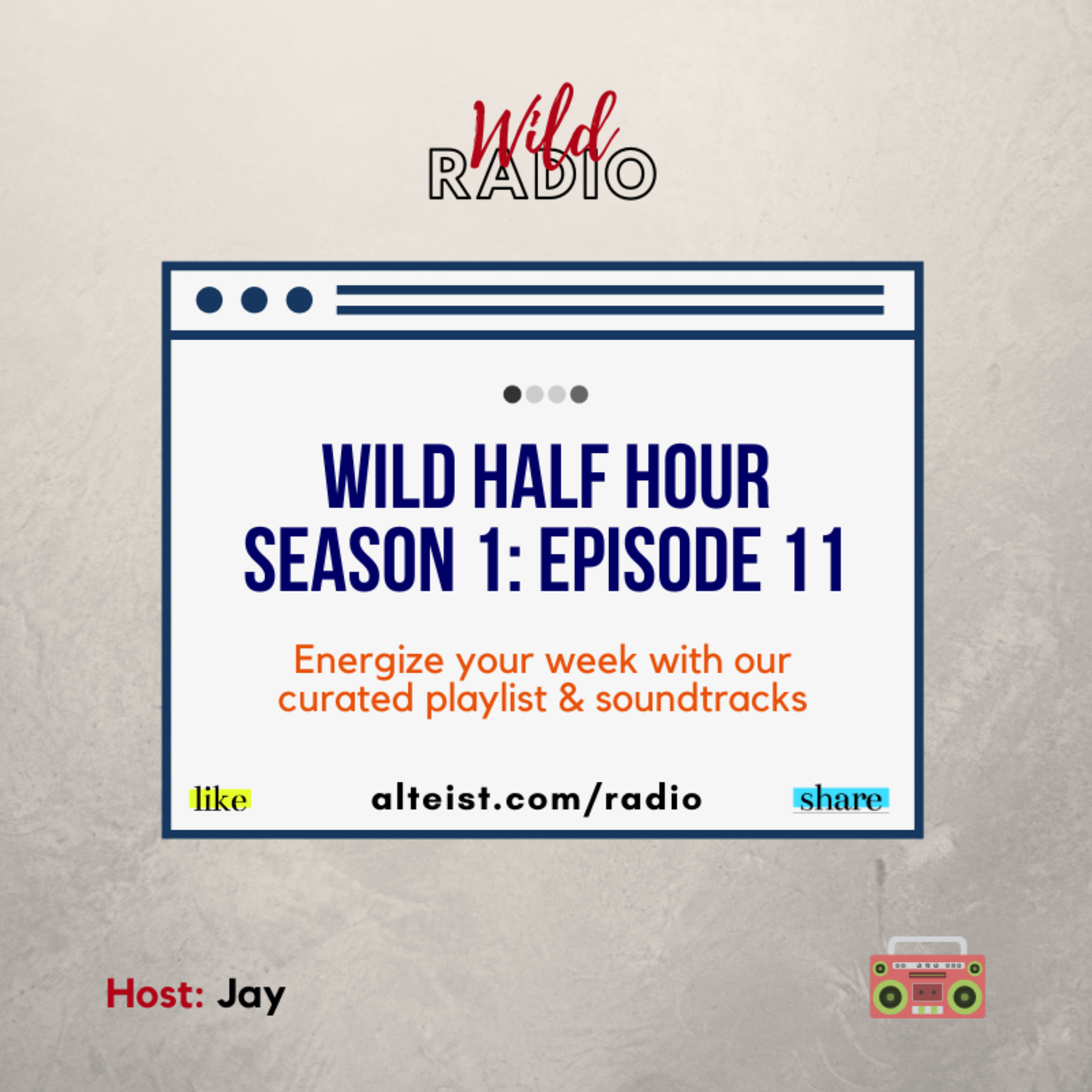 Wild
RADIO

WILD HALF HOUR
SEASON 1: EPISODE 11

Energize your week with our curated playlist & soundtracks

like

alteist.com/radio

share

Host: Jay